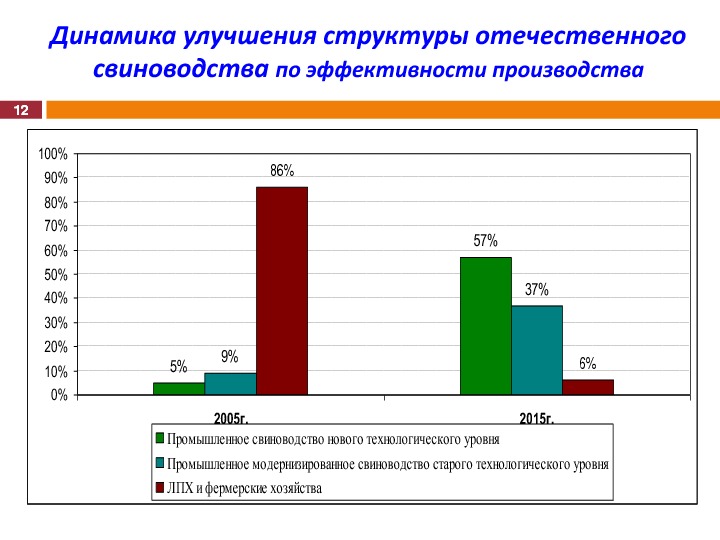 Динамика улучшения структуры отечественного свиноводства по эффективности производства

12

100%
90%
80%
70%
60%
50%
40%
30%
20%
10%
0%

5%
9%
86%
57%
37%
6%

2005г.
2015г.

Промышленное свиноводство нового технологического уровня
Промышленное модернизированное свиноводство старого технологического уровня
ЛПХ и фермерские хозяйства